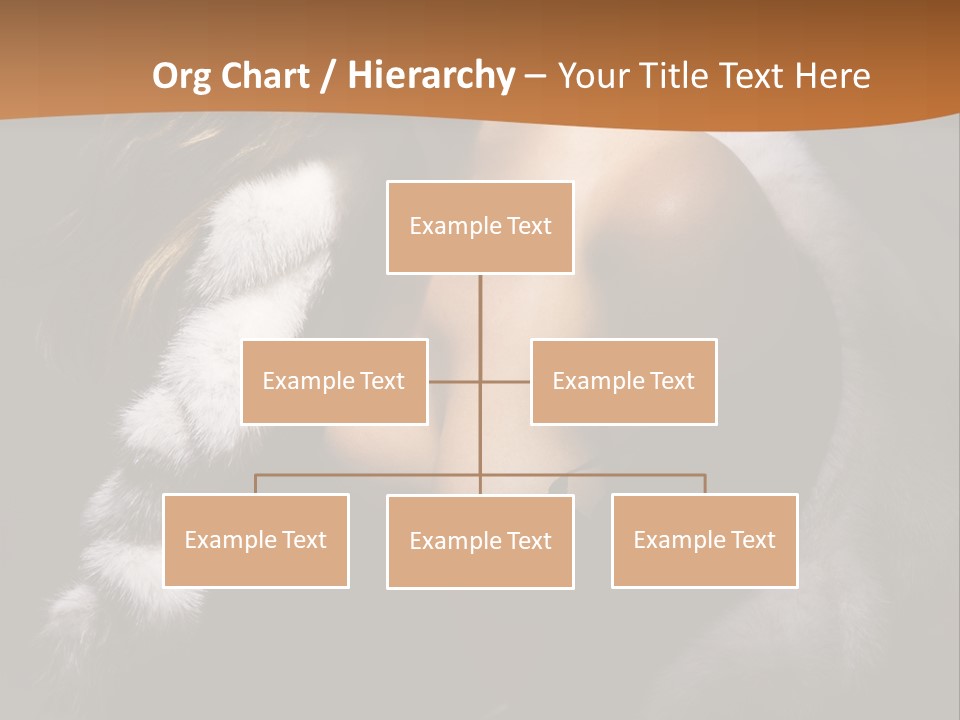 Org Chart / Hierarchy – Your Title Text Here

Example Text

Example Text

Example Text

Example Text

Example Text

Example Text